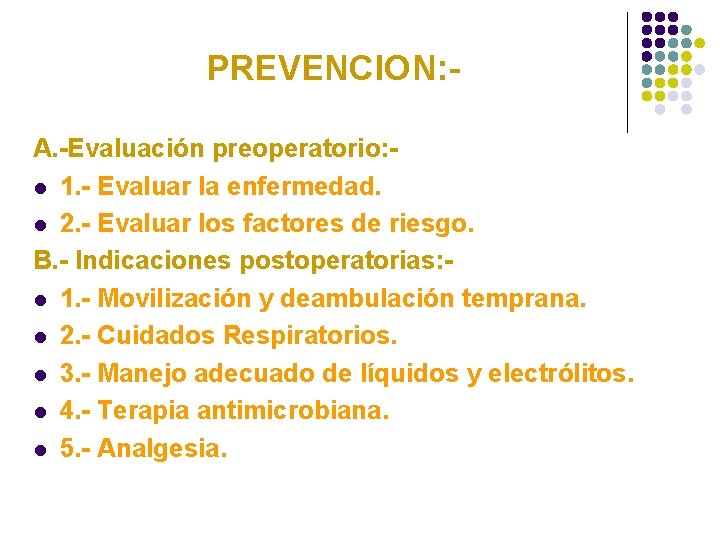 PREVENCION:-

A.-Evaluación preoperatorio:-

- 1.- Evaluar la enfermedad.
- 2.- Evaluar los factores de riesgo.

B.- Indicaciones postoperatorias:-

- 1.- Movilización y deambulación temprana.
- 2.- Cuidados Respiratorios.
- 3.- Manejo adecuado de líquidos y electrólitos.
- 4.- Terapia antimicrobiana.
- 5.- Analgesia.